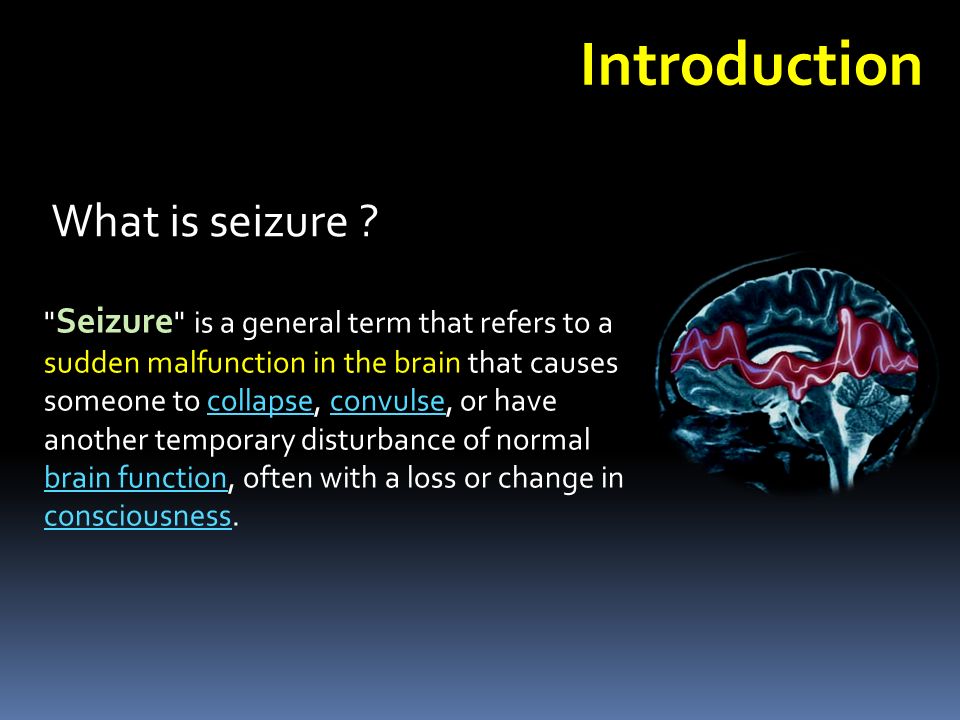 Introduction

What is seizure ?

"Seizure" is a general term that refers to a sudden malfunction in the brain that causes someone to collapse, convulse, or have another temporary disturbance of normal brain function, often with a loss or change in consciousness.